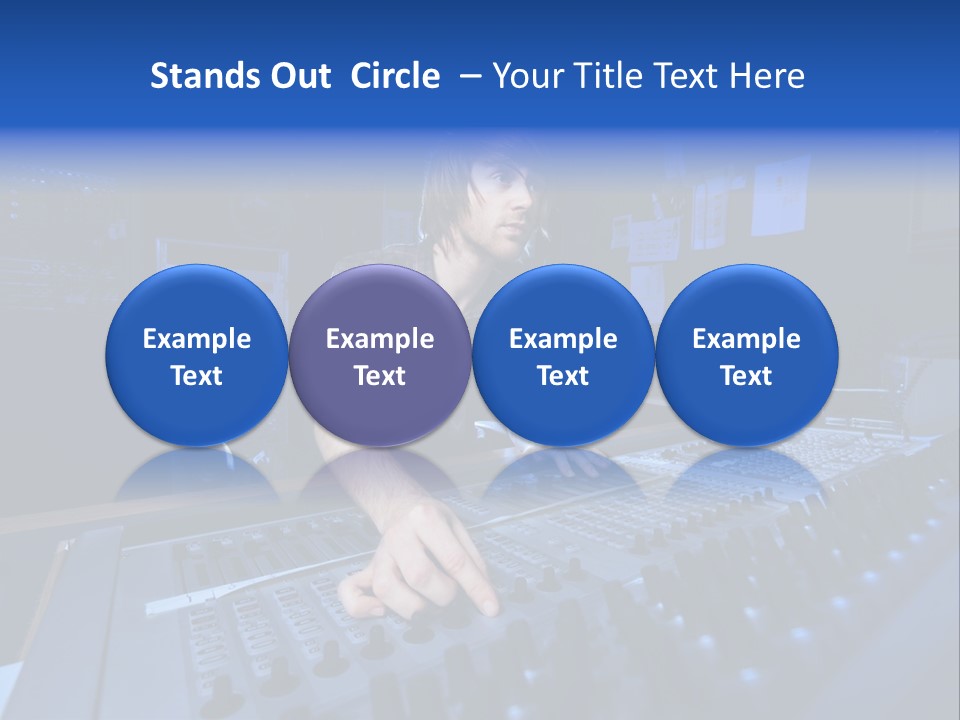 Stands Out Circle – Your Title Text Here

Example Text

Example Text

Example Text

Example Text